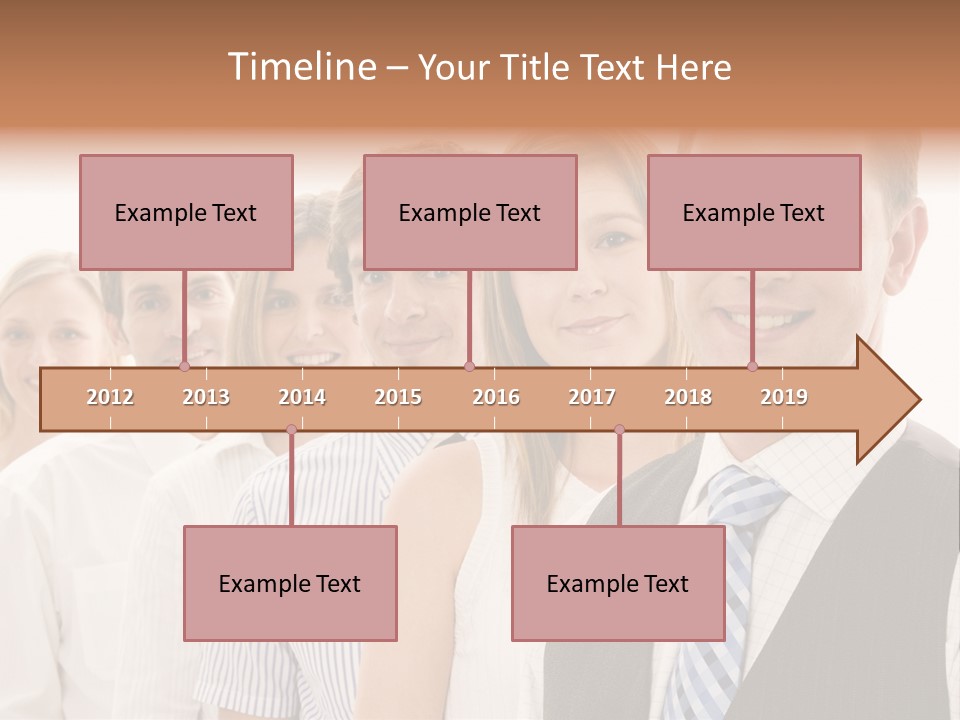 Timeline – Your Title Text Here

Example Text

Example Text

Example Text

2012 2013 2014 2015 2016 2017 2018 2019

Example Text

Example Text